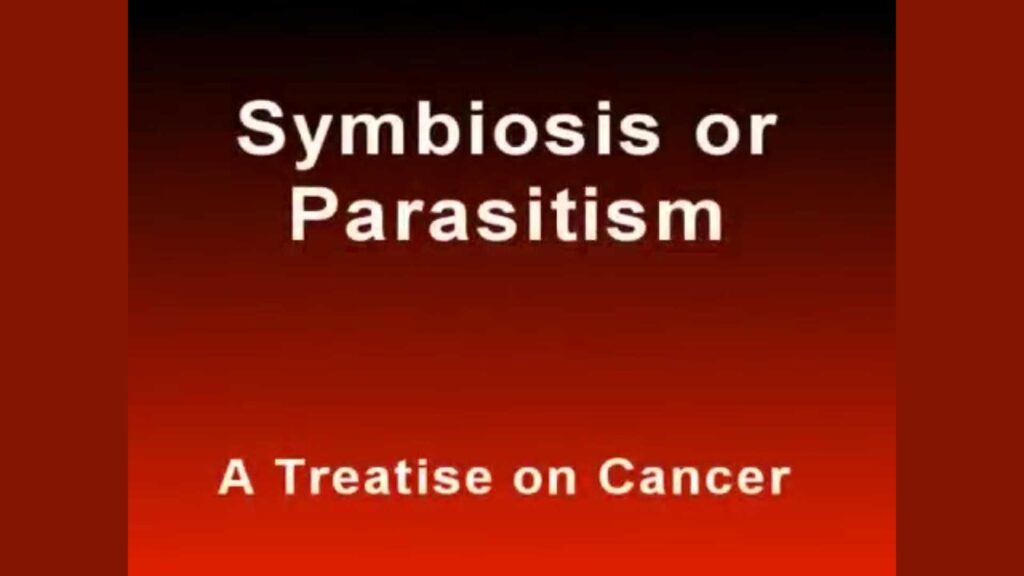 Symbiosis or Parasitism

A Treatise on Cancer